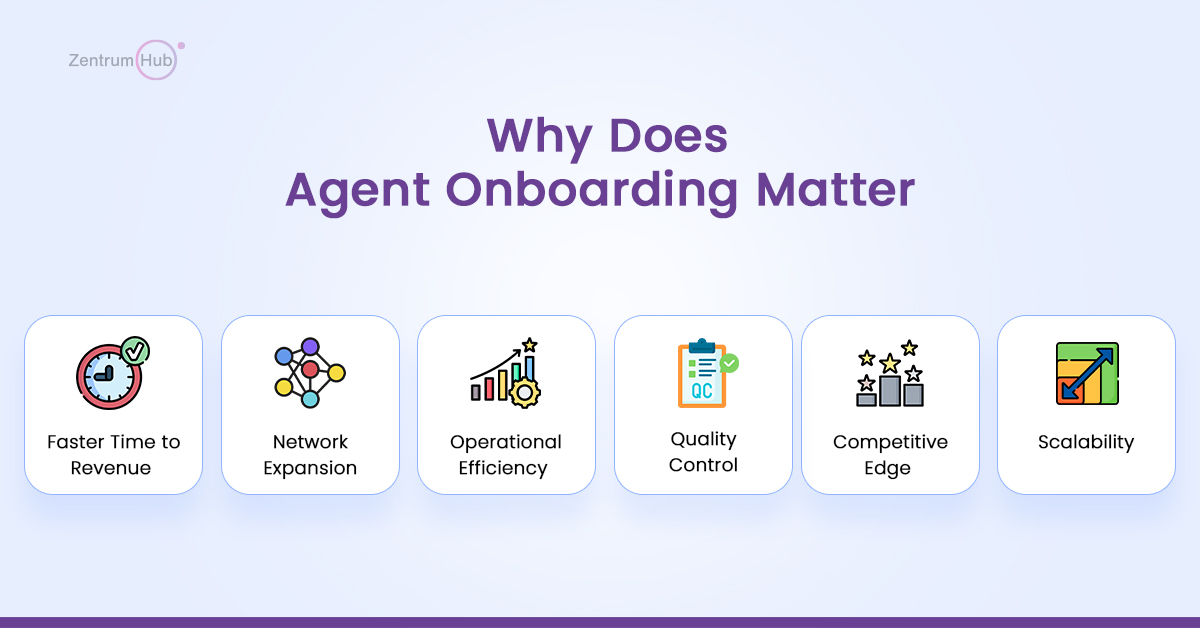 Zentrum Hub

Why Does Agent Onboarding Matter

Faster Time to Revenue

Network Expansion

Operational Efficiency

QC

Quality Control

Competitive Edge

Scalability